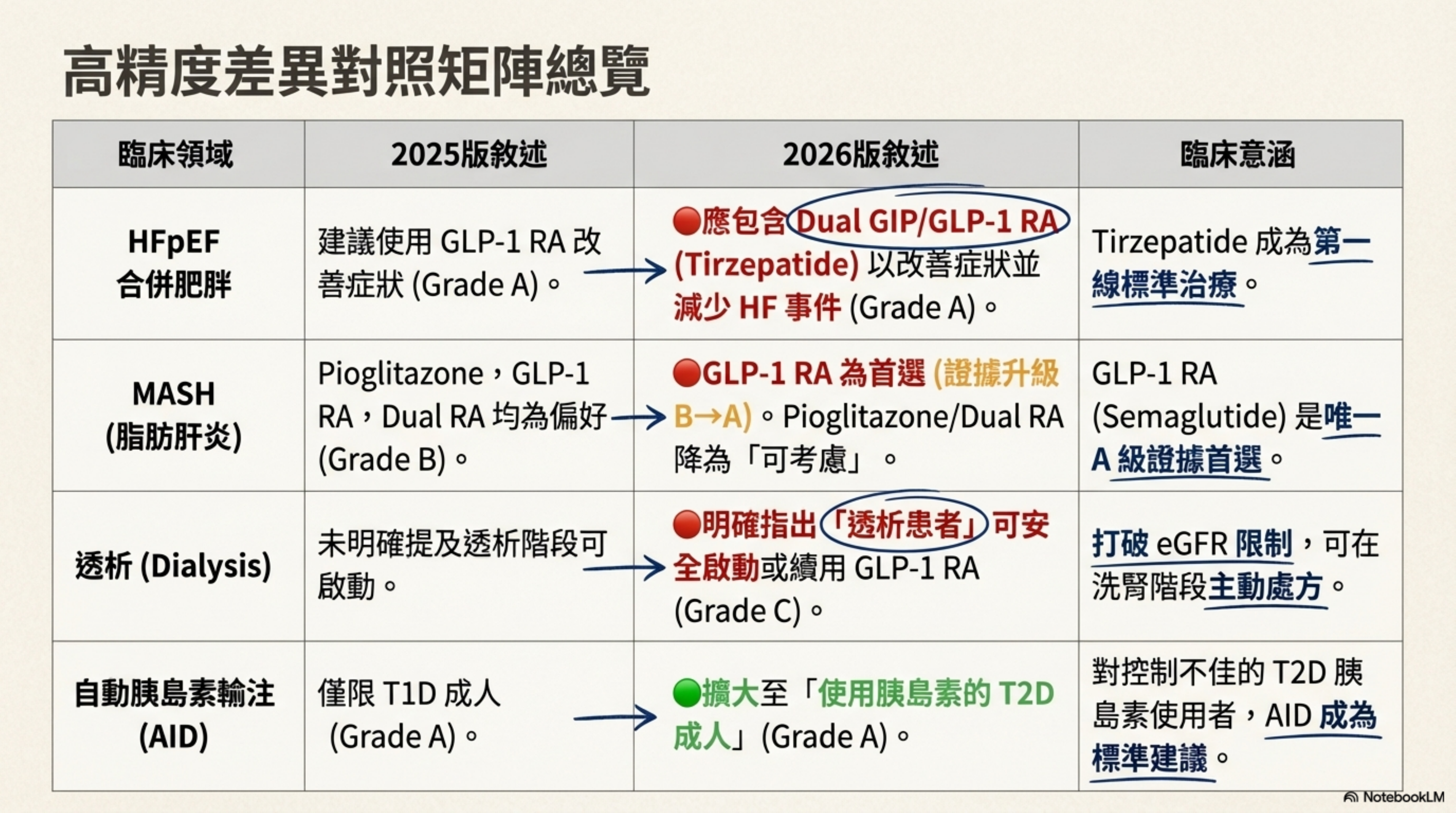 高精度差異對照矩陣總覽

| 臨床領域 | 2025版敘述 | 2026版敘述 | 臨床意涵 |
|---|---|---|---|
| HFpEF 合併肥胖 | 建議使用 GLP-1 RA 改善症狀 (Grade A)。 | 應包含 Dual GIP/GLP-1 RA (Tirzepatide) 以改善症狀並減少 HF 事件 (Grade A)。 | Tirzepatide 成為第一線標準治療。 |
| MASH (脂肪肝炎) | Pioglitazone，GLP-1 RA，Dual RA 均為偏好 (Grade B)。 | GLP-1 RA 為首選 (證據升級 B→A)。Pioglitazone/Dual RA 降為「可考慮」。 | GLP-1 RA (Semaglutide) 是唯一 A 級證據首選。 |
| 透析 (Dialysis) | 未明確提及透析階段可啟動。 | 明確指出「透析患者」可安全啟動或續用 GLP-1 RA (Grade C)。 | 打破 eGFR 限制，可在洗腎階段主動處方。 |
| 自動胰島素輸注 (AID) | 僅限 T1D 成人 (Grade A)。 | 擴大至「使用胰島素的 T2D 成人」(Grade A)。 | 對控制不佳的 T2D 胰島素使用者，AID 成為標準建議。 |

NotebookLM